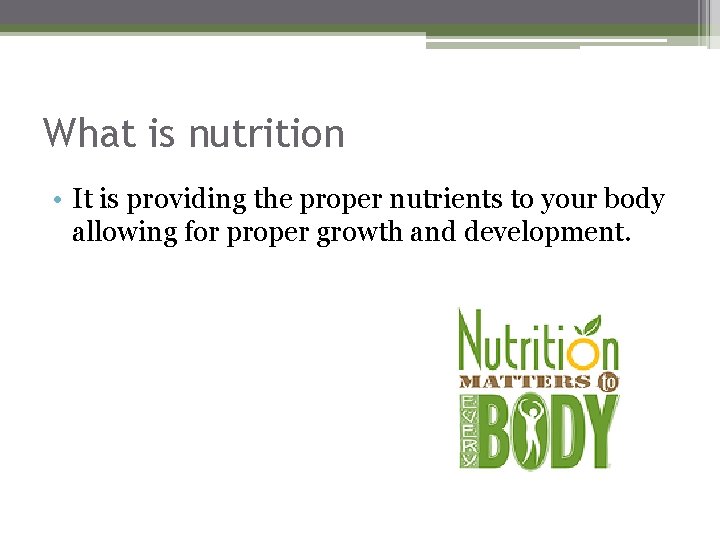 What is nutrition

• It is providing the proper nutrients to your body allowing for proper growth and development.

Nutrition
MATTERS to
EVERY
BODY